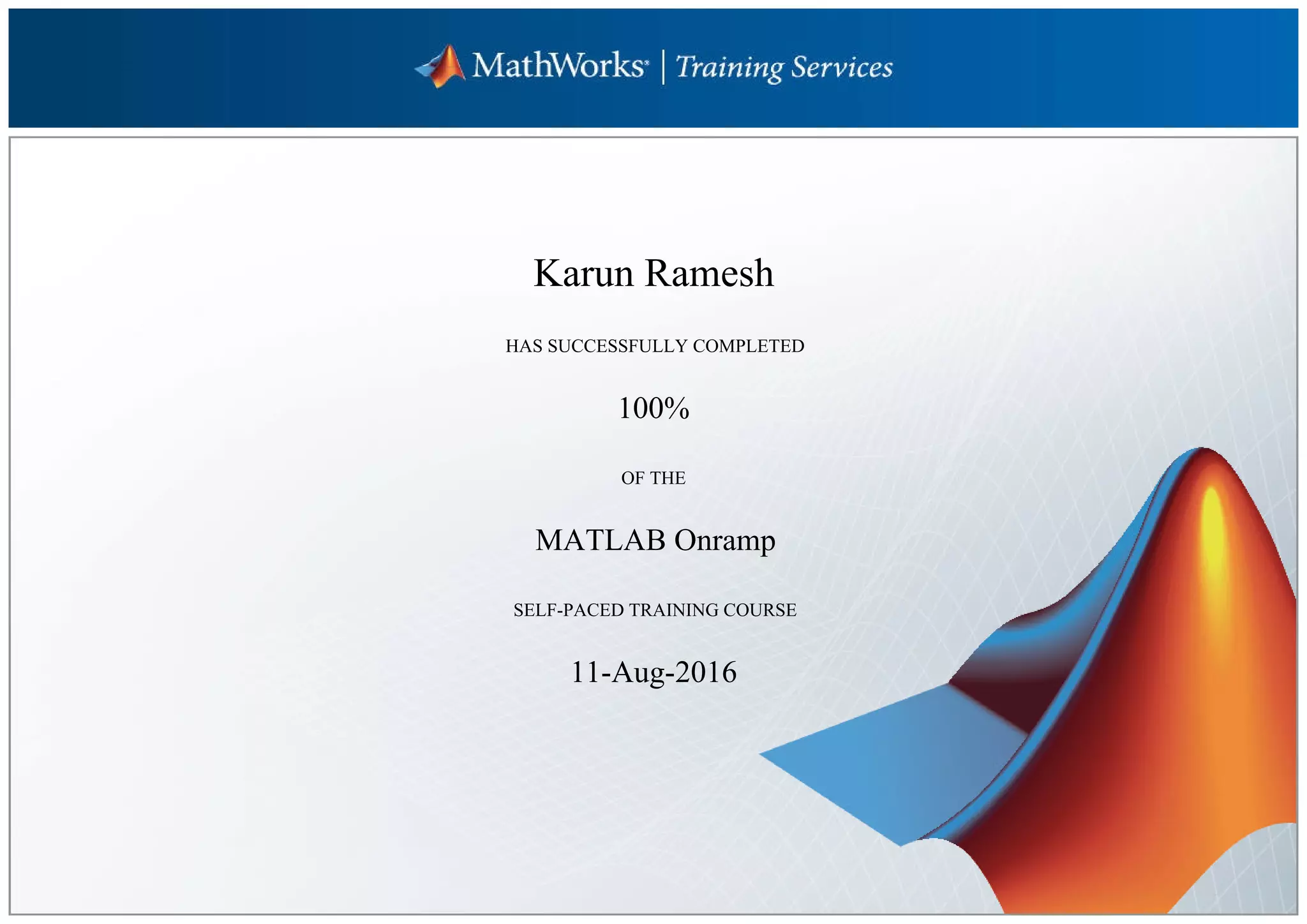 MathWorks® | Training Services

Karun Ramesh

HAS SUCCESSFULLY COMPLETED

100%

OF THE

MATLAB Onramp

SELF-PACED TRAINING COURSE

11-Aug-2016